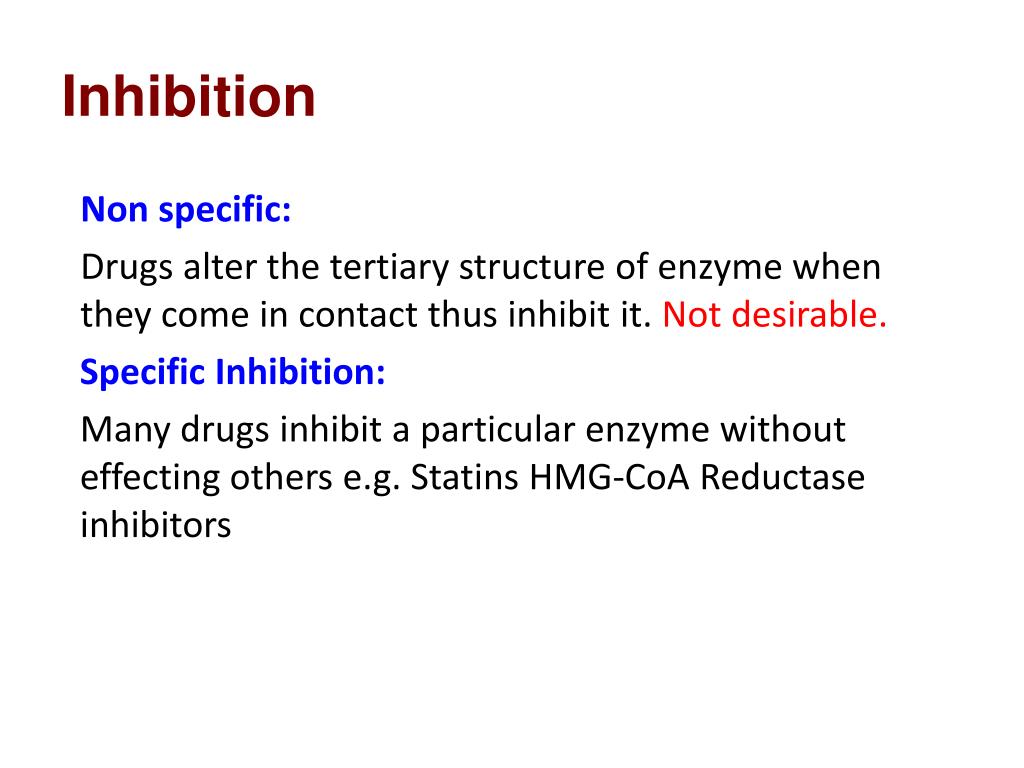 Inhibition

Non specific:

Drugs alter the tertiary structure of enzyme when they come in contact thus inhibit it. Not desirable.

Specific Inhibition:

Many drugs inhibit a particular enzyme without effecting others e.g. Statins HMG-CoA Reductase inhibitors